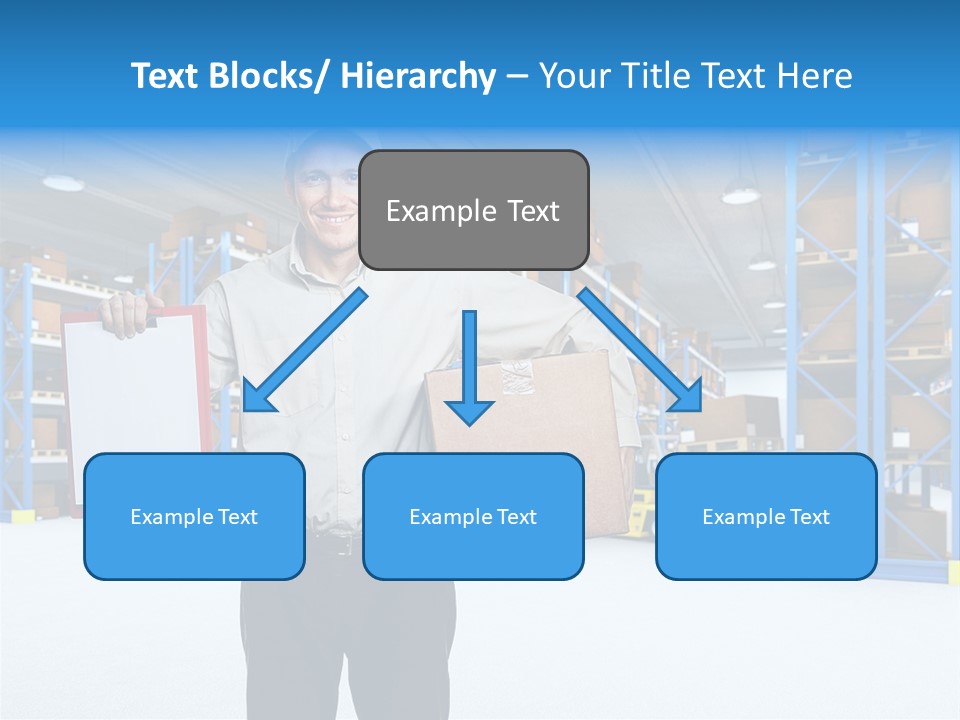 Text Blocks/ Hierarchy – Your Title Text Here

Example Text

Example Text

Example Text

Example Text